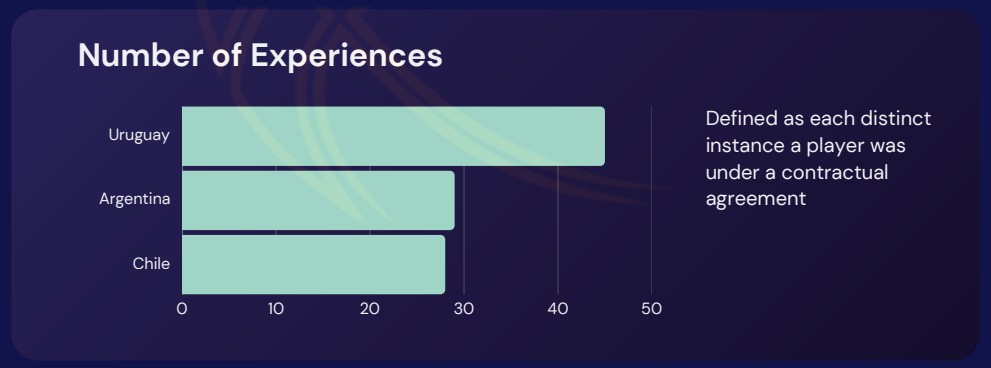 Number of Experiences

Uruguay
Argentina
Chile

0 10 20 30 40 50

Defined as each distinct instance a player was under a contractual agreement